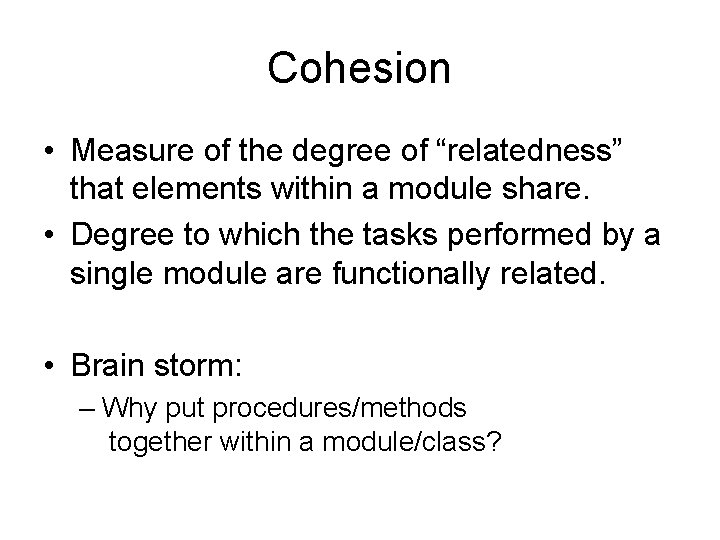 Cohesion

• Measure of the degree of “relatedness” that elements within a module share.
• Degree to which the tasks performed by a single module are functionally related.

• Brain storm:
– Why put procedures/methods together within a module/class?